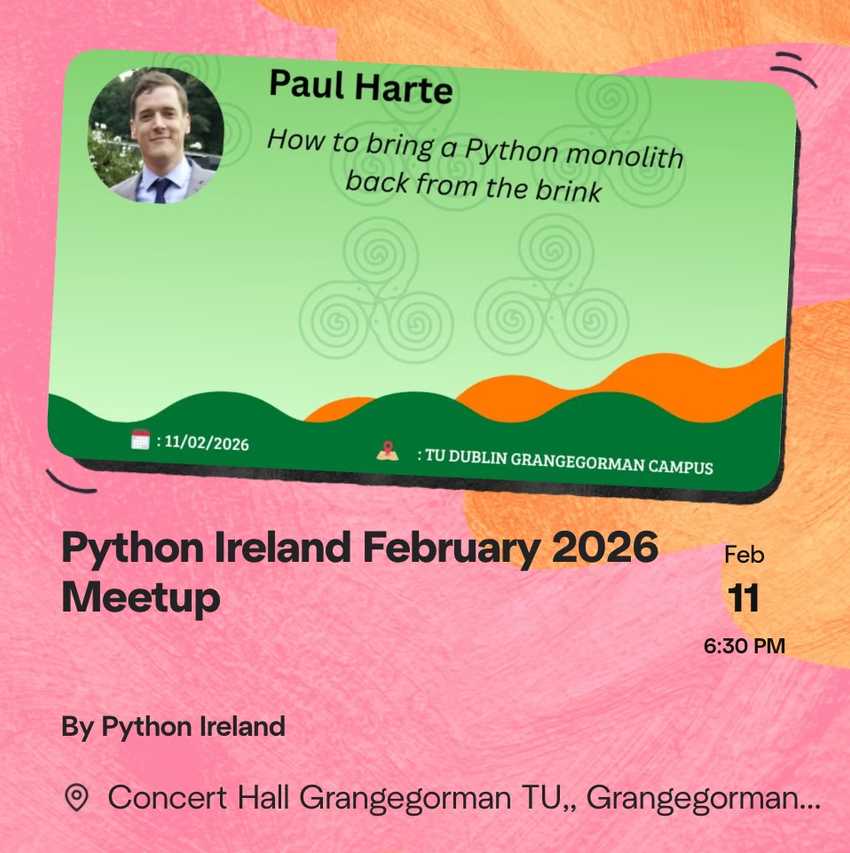 Paul Harte

How to bring a Python monolith back from the brink

: 11/02/2026

: TU DUBLIN GRANGEGORMAN CAMPUS

Python Ireland February 2026 Meetup

Feb
11
6:30 PM

By Python Ireland

Concert Hall Grangegorman TU,, Grangegorman...